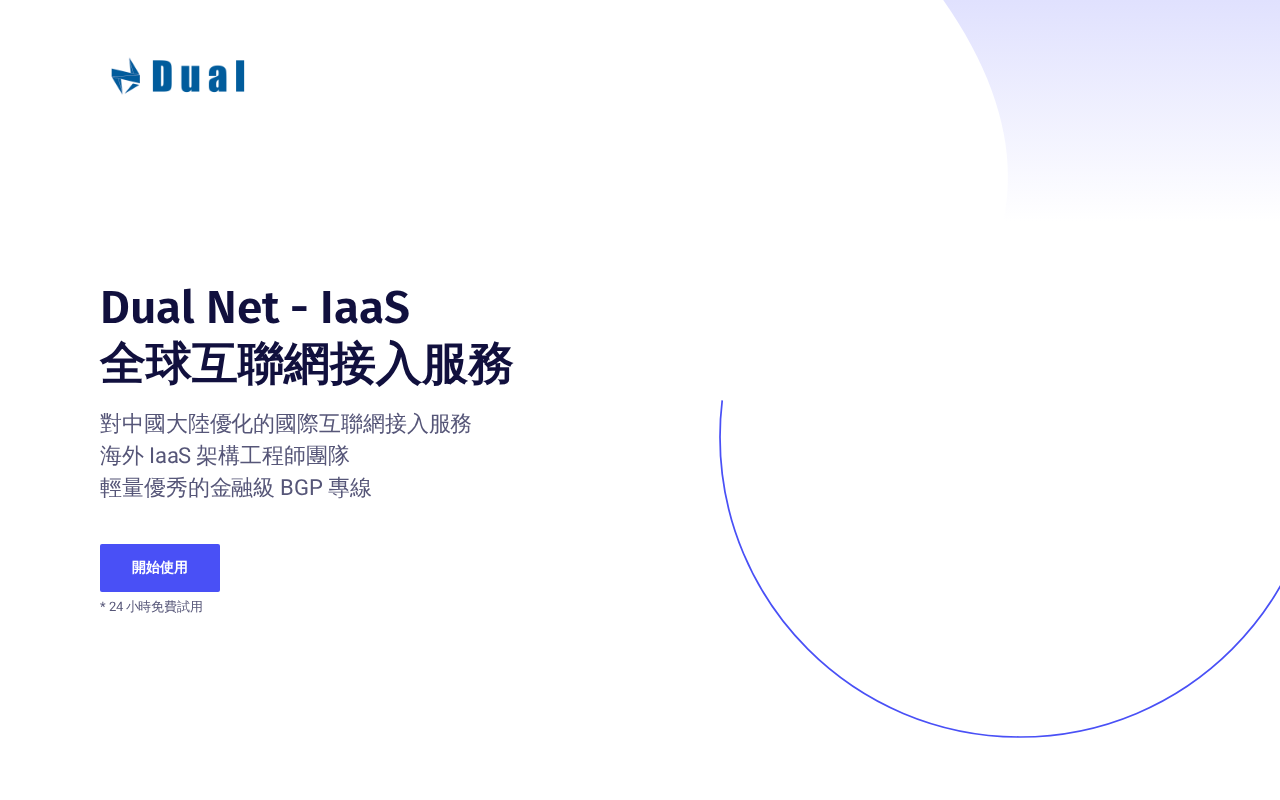 Dual

Dual Net - IaaS
全球互聯網接入服務

對中國大陸優化的國際互聯網接入服務
海外 IaaS 架構工程師團隊
輕量優秀的金融級 BGP 專線

開始使用

* 24 小時免費試用